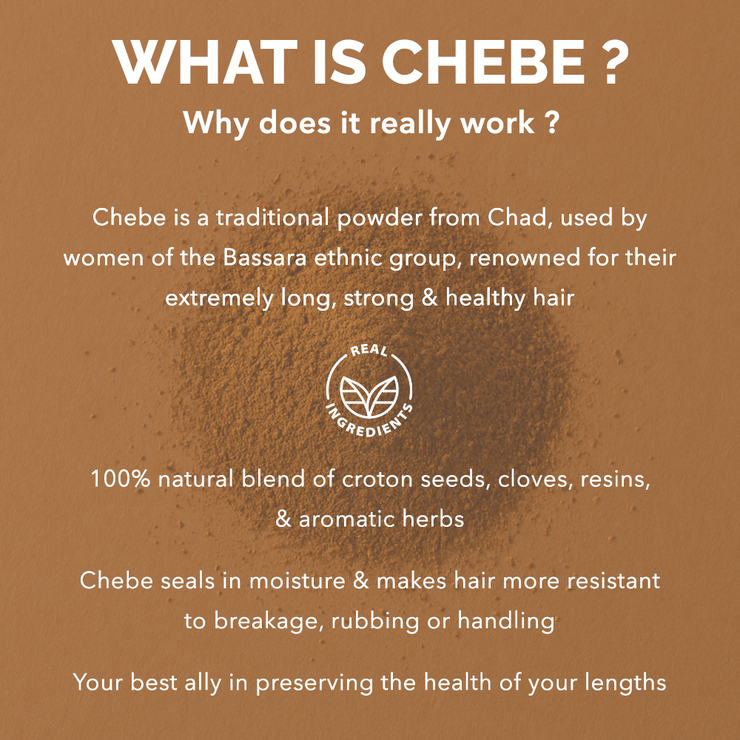 WHAT IS CHEBE ?
Why does it really work ?

Chebe is a traditional powder from Chad, used by women of the Bassara ethnic group, renowned for their extremely long, strong & healthy hair

REAL INGREDIENTS

100% natural blend of croton seeds, cloves, resins, & aromatic herbs

Chebe seals in moisture & makes hair more resistant to breakage, rubbing or handling

Your best ally in preserving the health of your lengths